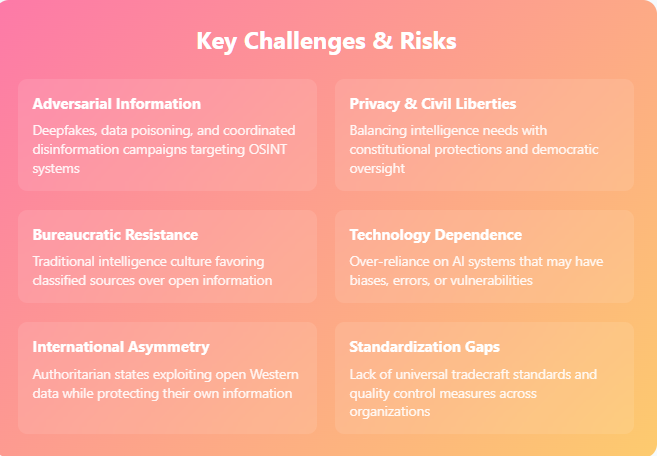 Key Challenges & Risks

Adversarial Information

Deepfakes, data poisoning, and coordinated disinformation campaigns targeting OSINT systems

Privacy & Civil Liberties

Balancing intelligence needs with constitutional protections and democratic oversight

Bureaucratic Resistance

Traditional intelligence culture favoring classified sources over open information

Technology Dependence

Over-reliance on AI systems that may have biases, errors, or vulnerabilities

International Asymmetry

Authoritarian states exploiting open Western data while protecting their own information

Standardization Gaps

Lack of universal tradecraft standards and quality control measures across organizations